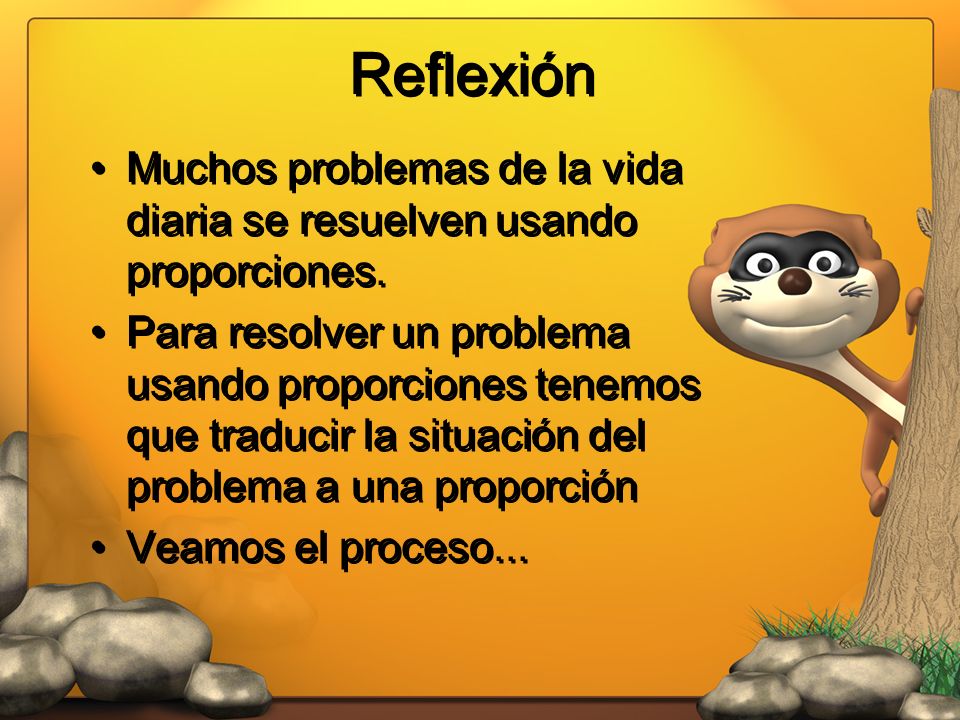 Reflexión

• Muchos problemas de la vida diaria se resuelven usando proporciones.
• Para resolver un problema usando proporciones tenemos que traducir la situación del problema a una proporción
• Veamos el proceso...